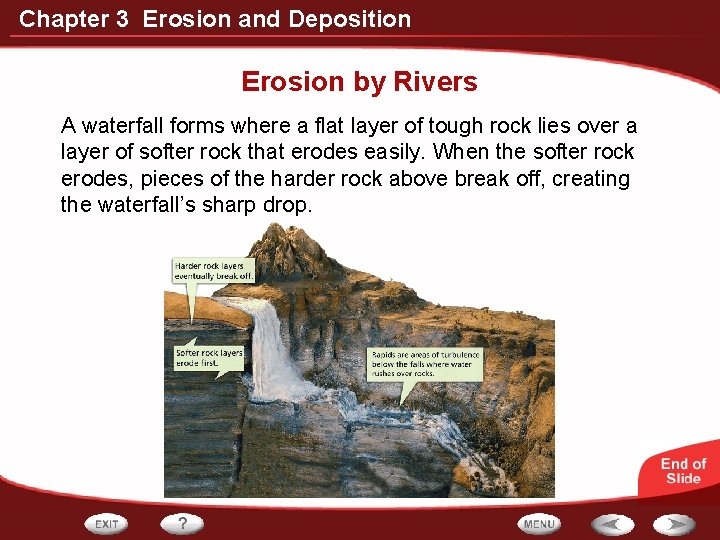 Chapter 3 Erosion and Deposition

Erosion by Rivers

A waterfall forms where a flat layer of tough rock lies over a layer of softer rock that erodes easily. When the softer rock erodes, pieces of the harder rock above break off, creating the waterfall's sharp drop.

Harder rock layers eventually break off.

Softer rock layers erode first.

Rapids are areas of turbulence below the falls where water rushes over rocks.

End of Slide

EXIT

?

MENU